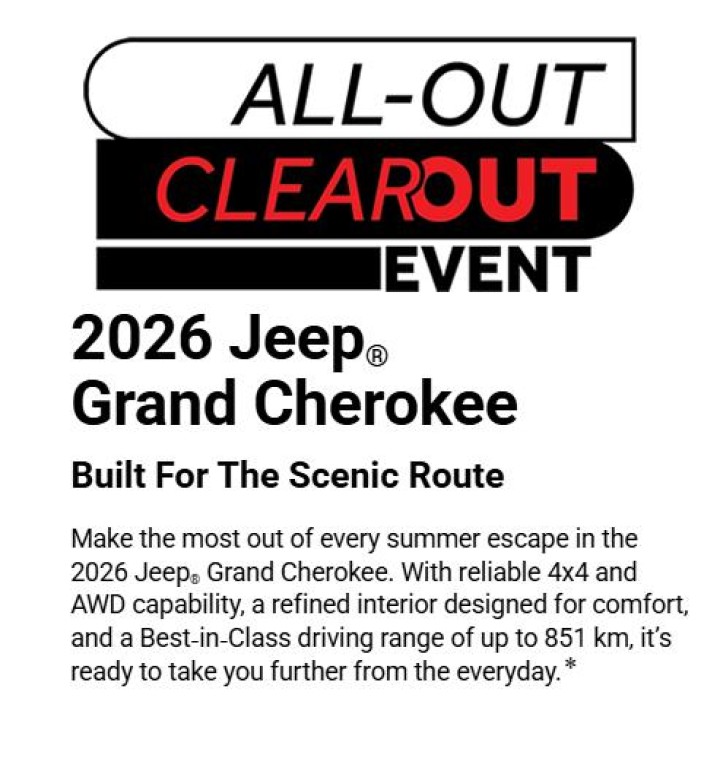 ALL-OUT
CLEAROUT
EVENT

2026 Jeep®
Grand Cherokee

Built For The Scenic Route

Make the most out of every summer escape in the 2026 Jeep® Grand Cherokee. With reliable 4x4 and AWD capability, a refined interior designed for comfort, and a Best-in-Class driving range of up to 851 km, it's ready to take you further from the everyday.*